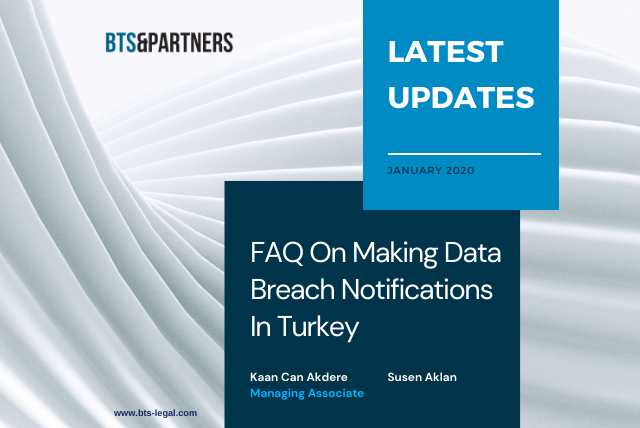 BTS&PARTNERS

LATEST UPDATES

JANUARY 2020

FAQ On Making Data Breach Notifications In Turkey

Kaan Can Akdere
Managing Associate

Susen Aklan

www.bts-legal.com